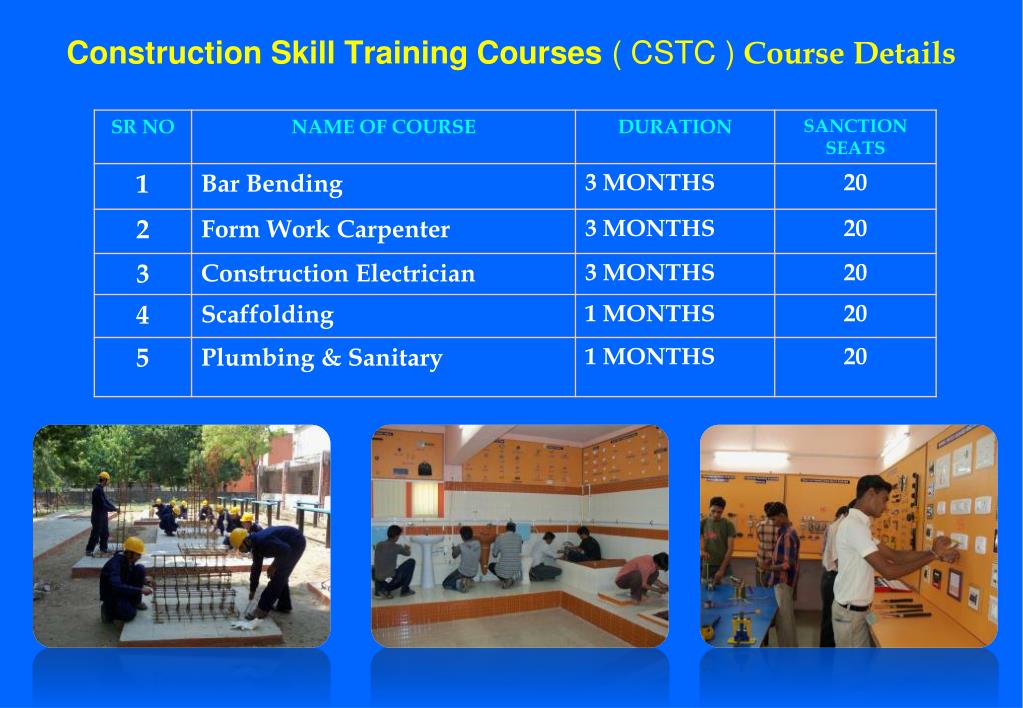 Construction Skill Training Courses ( CSTC ) Course Details

| SR NO | NAME OF COURSE | DURATION | SANCTION SEATS |
|---|---|---|---|
| 1 | Bar Bending | 3 MONTHS | 20 |
| 2 | Form Work Carpenter | 3 MONTHS | 20 |
| 3 | Construction Electrician | 3 MONTHS | 20 |
| 4 | Scaffolding | 1 MONTHS | 20 |
| 5 | Plumbing & Sanitary | 1 MONTHS | 20 |